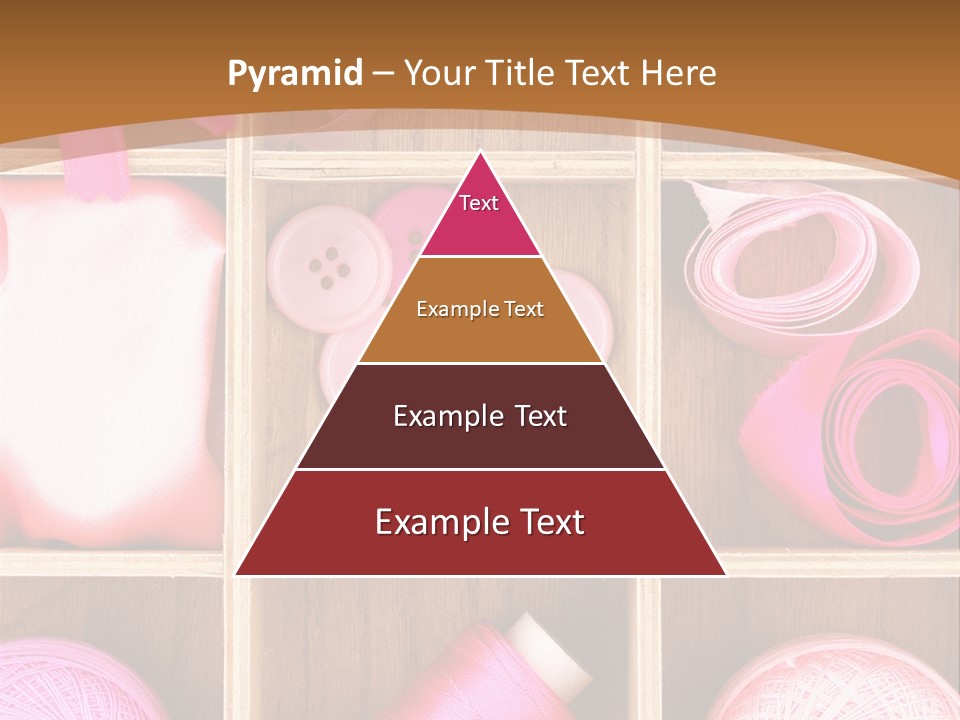 Pyramid – Your Title Text Here

Text

Example Text

Example Text

Example Text